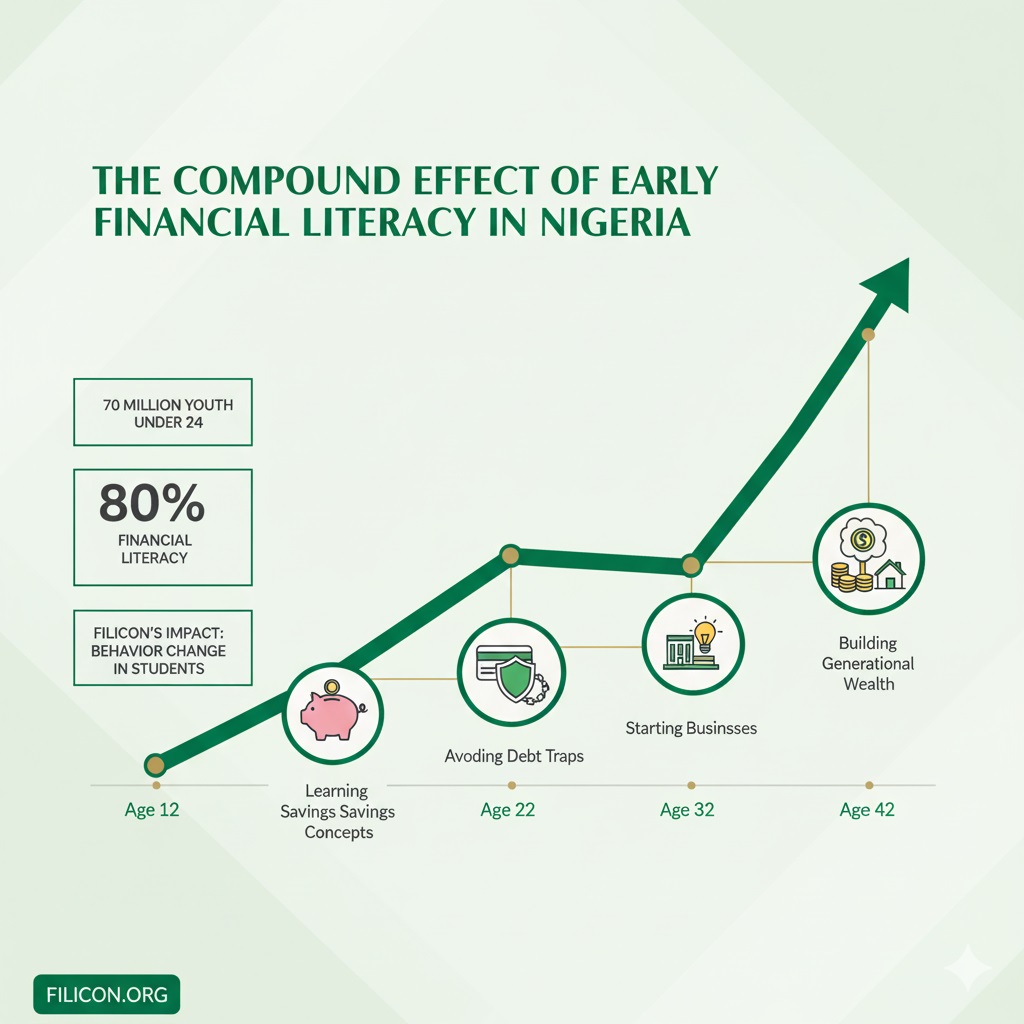 THE COMPOUND EFFECT OF EARLY FINANCIAL LITERACY IN NIGERIA

70 MILLION YOUTH UNDER 24

80%
FINANCIAL LITERACY

FILICON'S IMPACT: BEHAVIOR CHANGE IN STUDENTS

Learning Savings Savings Concepts

Avoding Debt Traps

Starting Businsses

Building Generational Wealth

Age 12

Age 22

Age 32

Age 42

FILICON.ORG